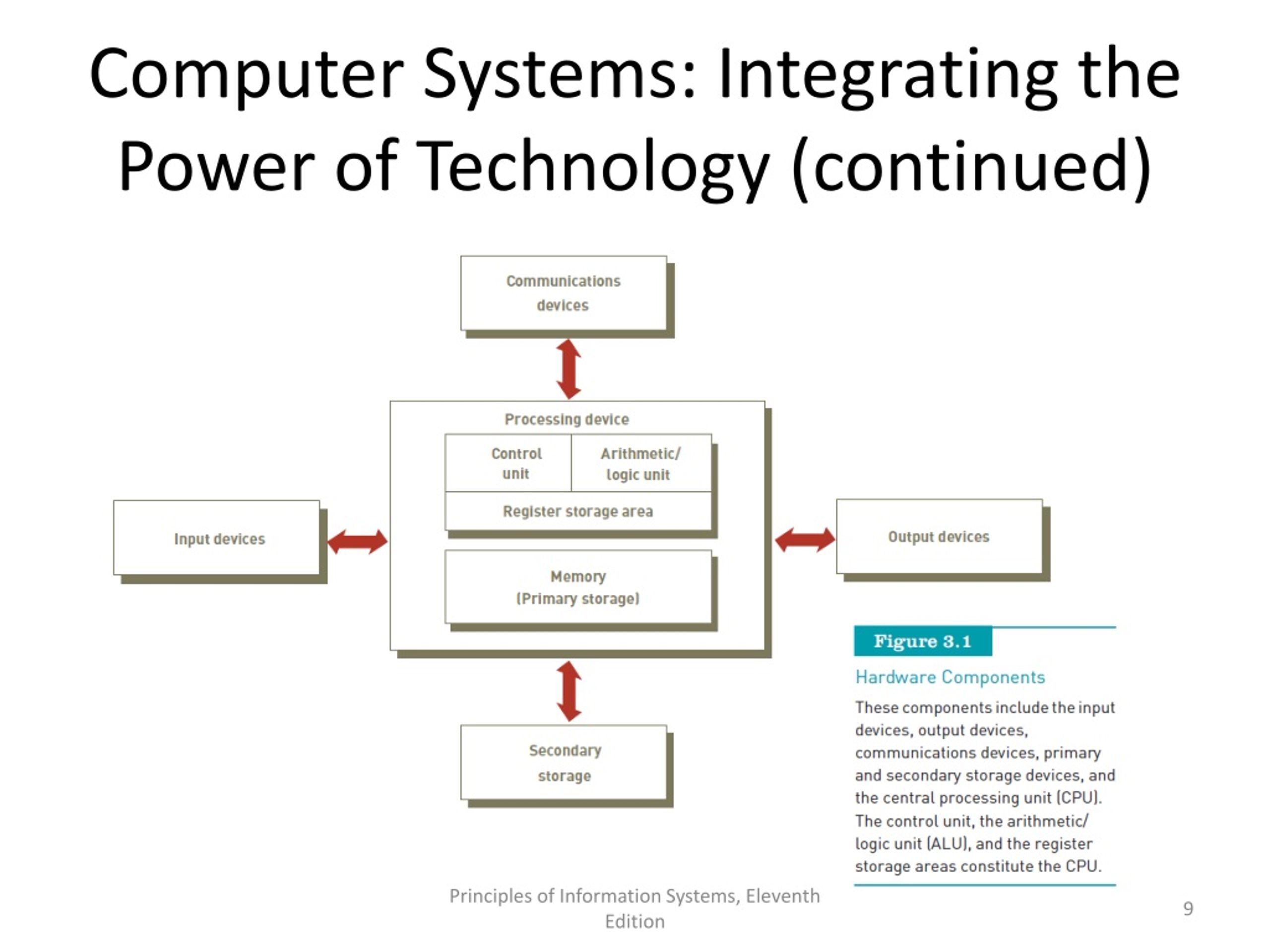 Computer Systems: Integrating the Power of Technology (continued)

Communications devices

Processing device

Control unit

Arithmetic/ logic unit

Register storage area

Memory (Primary storage)

Input devices

Output devices

Secondary storage

Figure 3.1

Hardware Components

These components include the input devices, output devices, communications devices, primary and secondary storage devices, and the central processing unit (CPU). The control unit, the arithmetic/ logic unit (ALU), and the register storage areas constitute the CPU.

Principles of Information Systems, Eleventh Edition

9